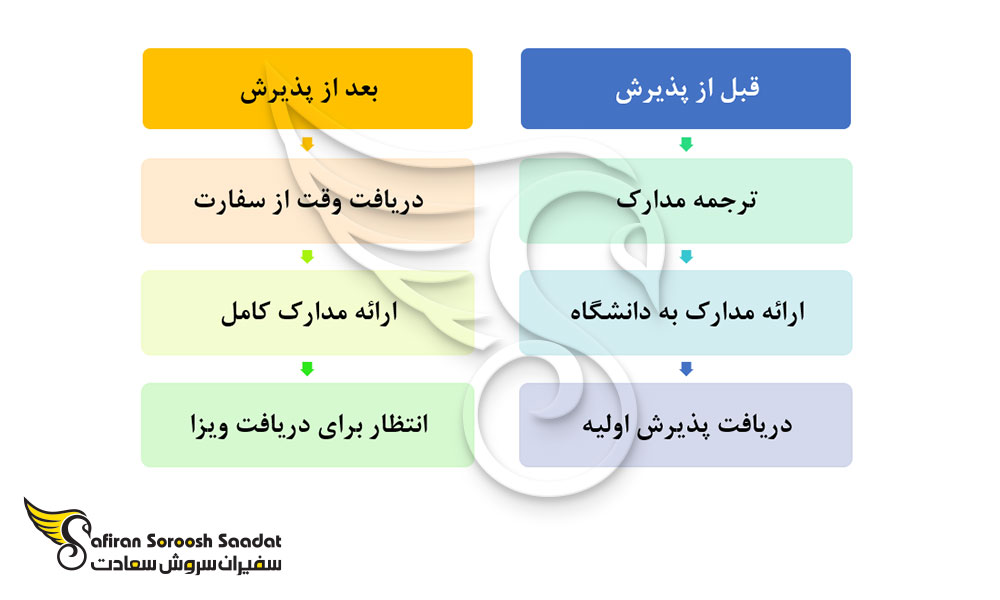 قبل از پذیرش

ترجمه مدارک

ارائه مدارک به دانشگاه

دریافت پذیرش اولیه

بعد از پذیرش

دریافت وقت از سفارت

ارائه مدارک کامل

انتظار برای دریافت ویزا

Safiran Soroosh Saadat
سفیران سروش سعادت